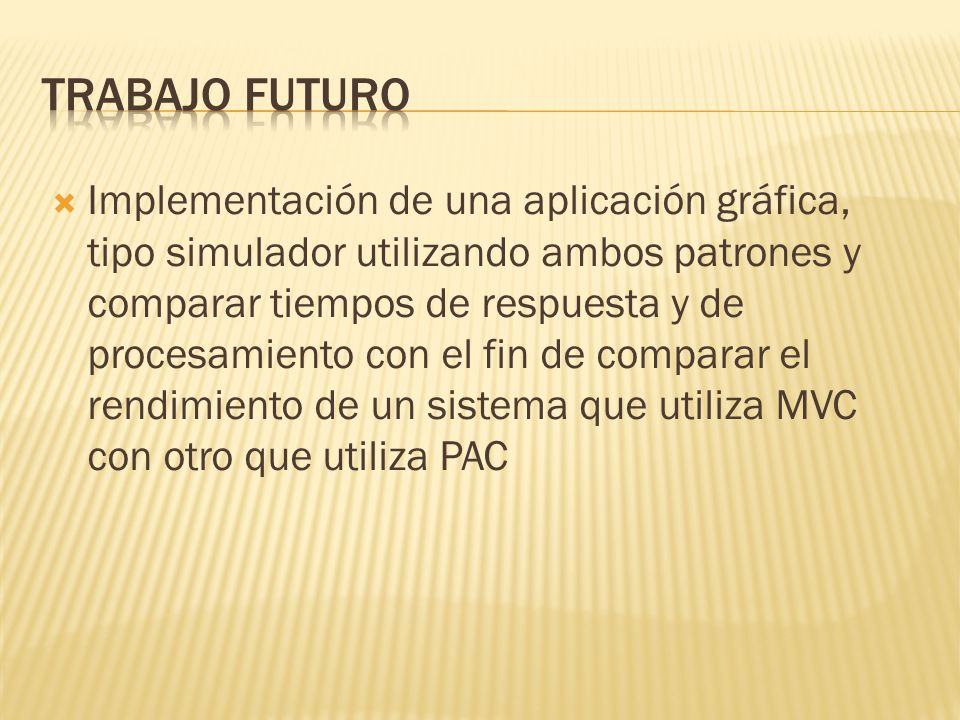 TRABAJO FUTURO

Implementación de una aplicación gráfica, tipo simulador utilizando ambos patrones y comparar tiempos de respuesta y de procesamiento con el fin de comparar el rendimiento de un sistema que utiliza MVC con otro que utiliza PAC